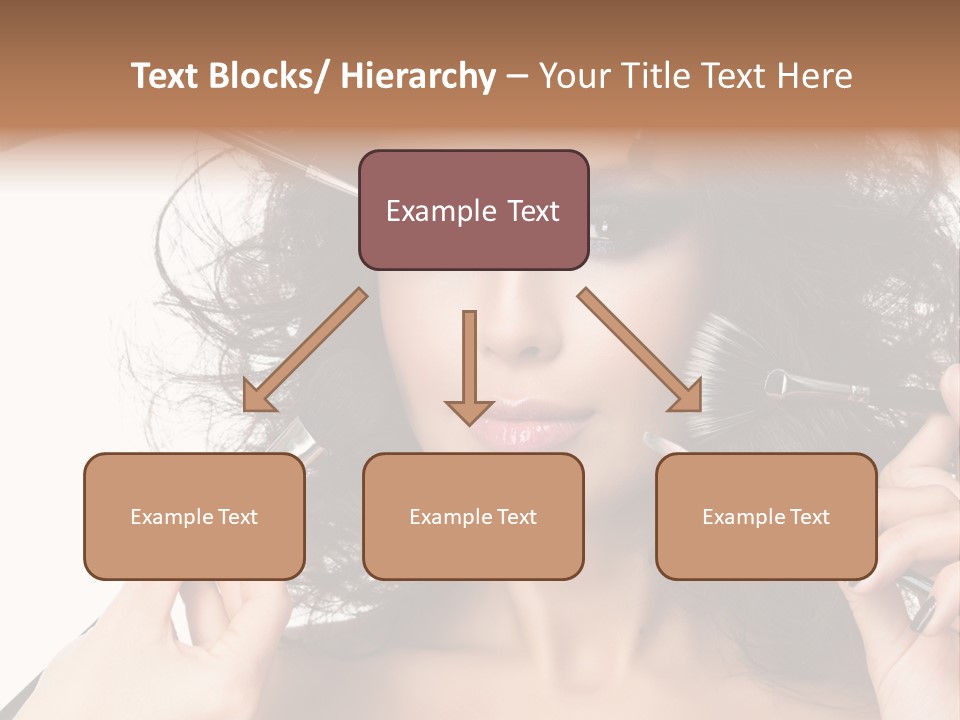 Text Blocks/ Hierarchy – Your Title Text Here

Example Text

Example Text

Example Text

Example Text